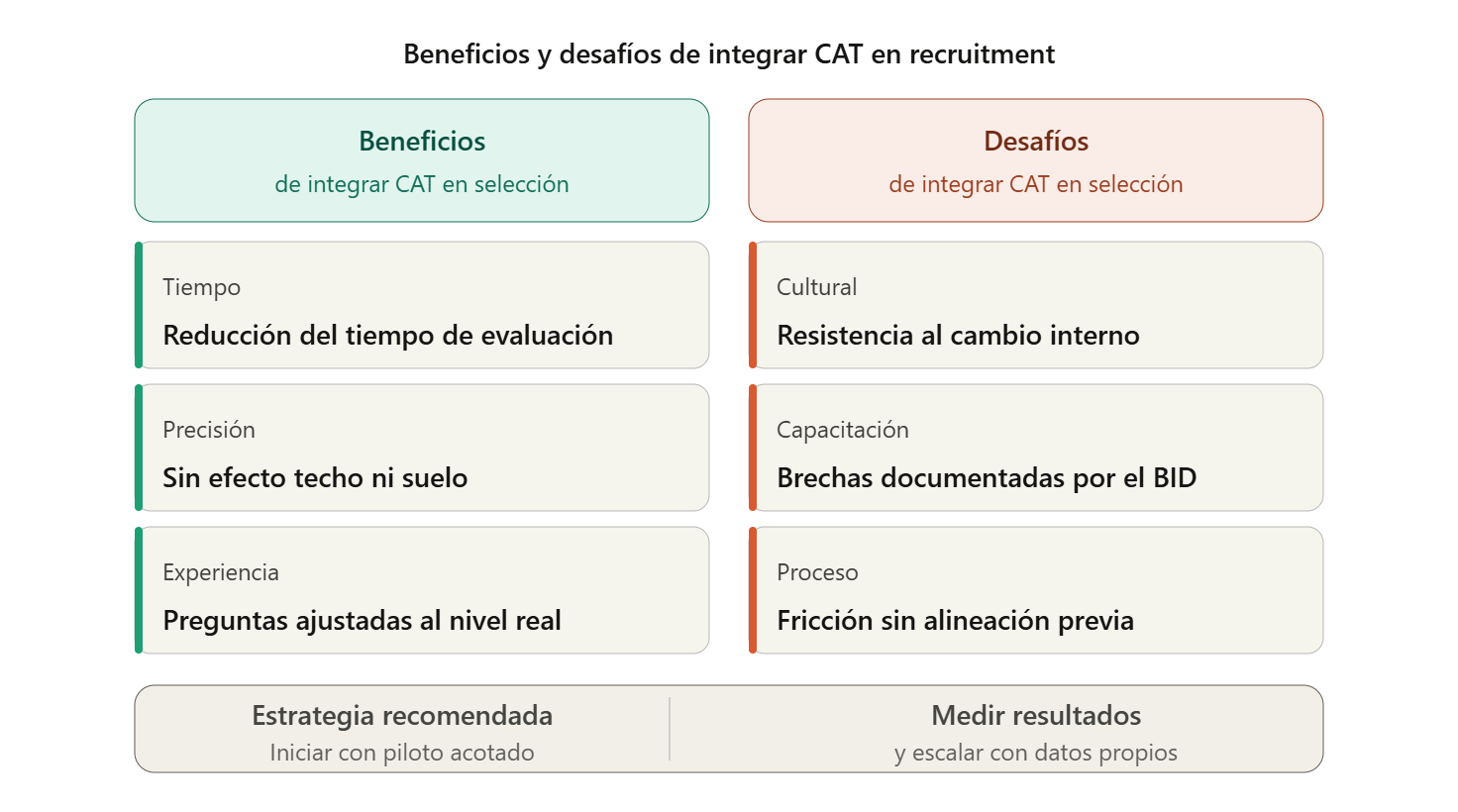 Beneficios y desafíos de integrar CAT en recruitment

Beneficios
de integrar CAT en selección

Tiempo
Reducción del tiempo de evaluación

Precisión
Sin efecto techo ni suelo

Experiencia
Preguntas ajustadas al nivel real

Desafíos
de integrar CAT en selección

Cultural
Resistencia al cambio interno

Capacitación
Brechas documentadas por el BID

Proceso
Fricción sin alineación previa

Estrategia recomendada
Iniciar con piloto acotado

Medir resultados
y escalar con datos propios